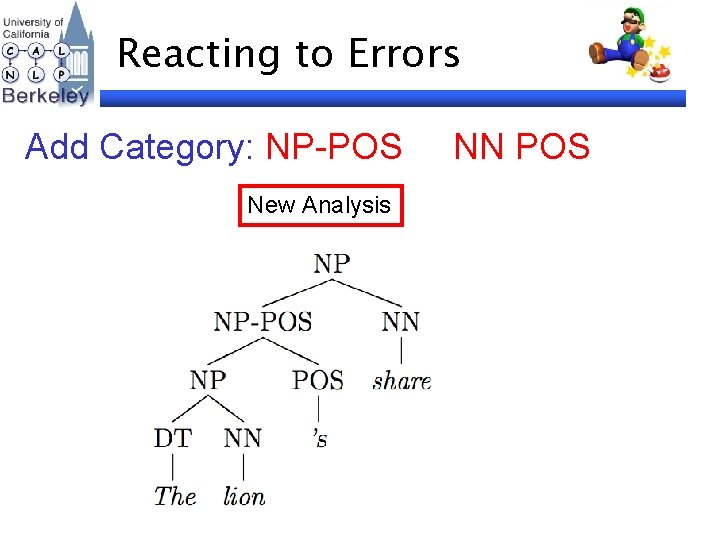 University of California
C A L
N L P
Berkeley

Reacting to Errors

Add Category: NP-POS NN POS

New Analysis

NP
NP-POS NN
NP POS share
DT NN 's
The lion